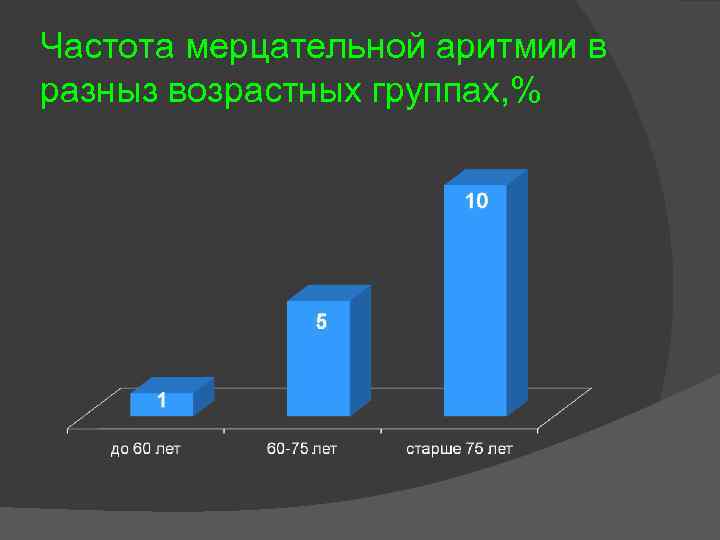 Частота мерцательной аритмии в разныз возрастных группах,%

1

5

10

до 60 лет

60-75 лет

старше 75 лет